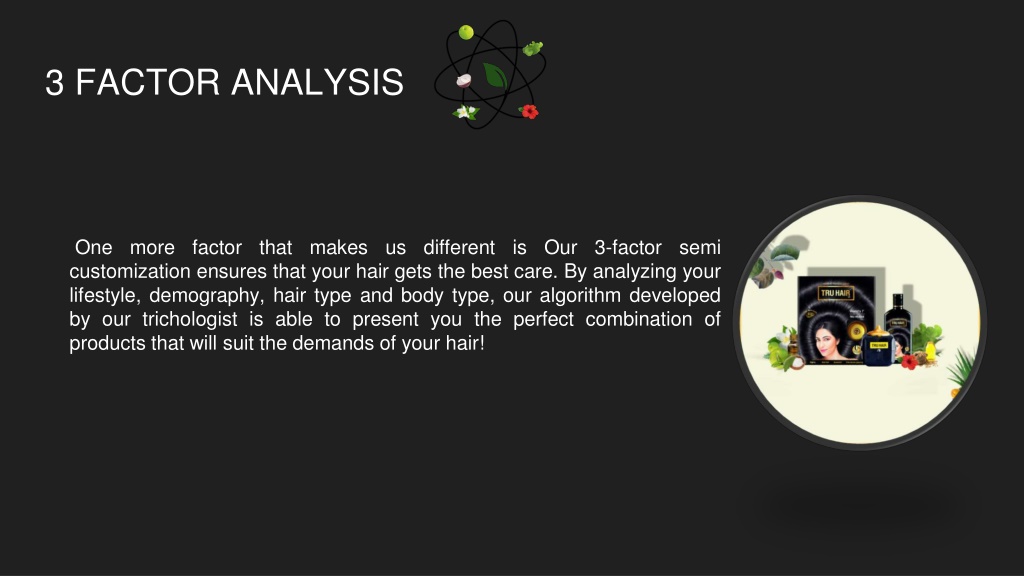 3 FACTOR ANALYSIS

One more factor that makes us different is Our 3-factor semi customization ensures that your hair gets the best care. By analyzing your lifestyle, demography, hair type and body type, our algorithm developed by our trichologist is able to present you the perfect combination of products that will suit the demands of your hair!

TRU HAIR